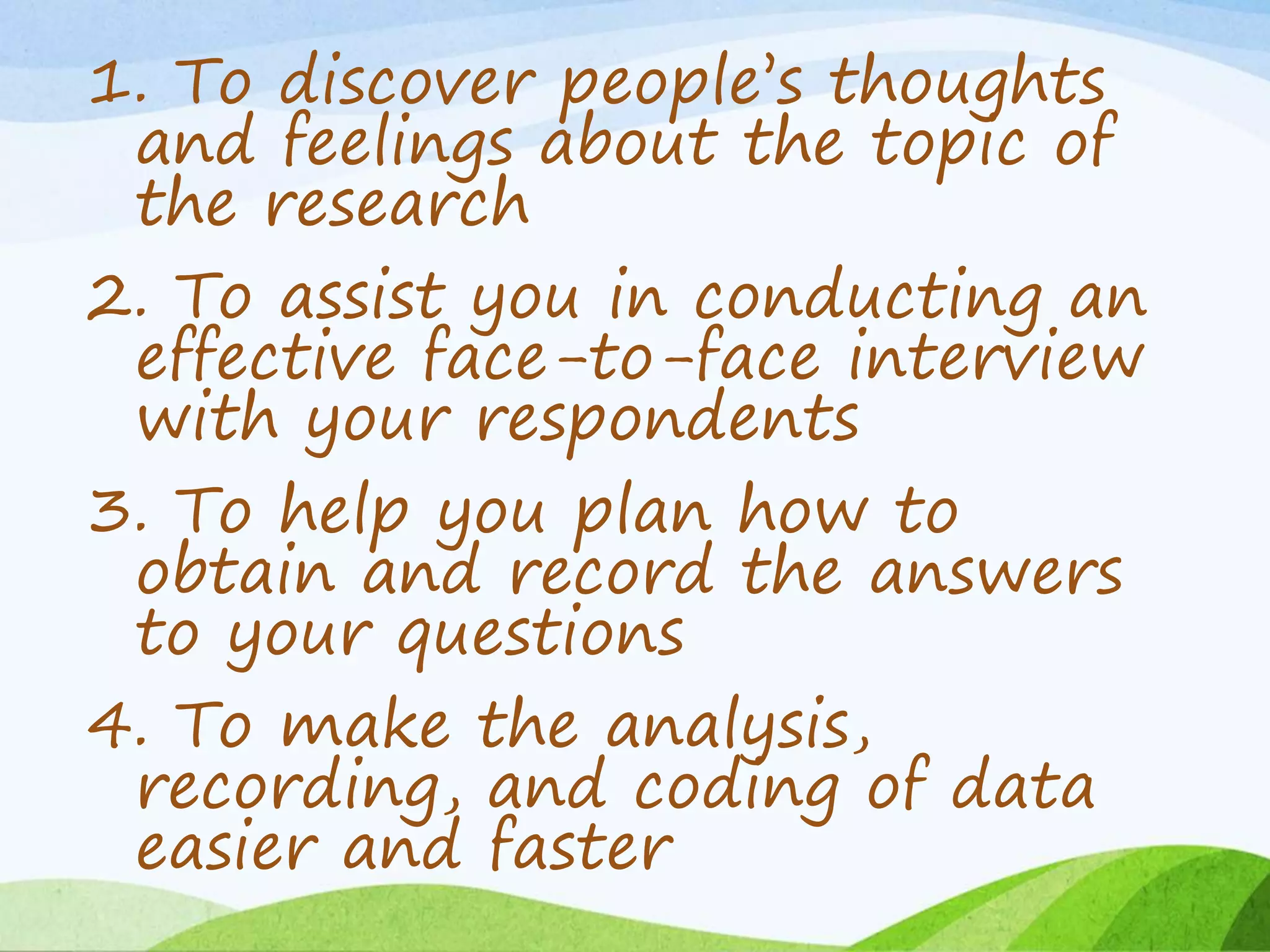 1. To discover people's thoughts and feelings about the topic of the research

2. To assist you in conducting an effective face-to-face interview with your respondents

3. To help you plan how to obtain and record the answers to your questions

4. To make the analysis, recording, and coding of data easier and faster